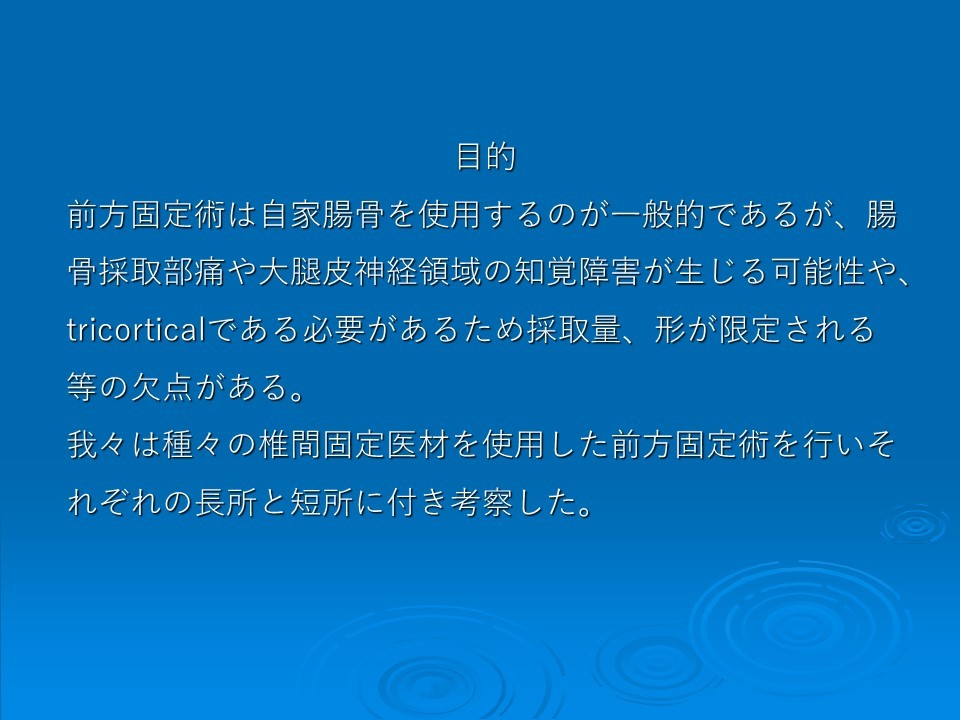 目的

前方固定術は自家腸骨を使用するのが一般的であるが、腸骨採取部痛や大腿皮神経領域の知覚障害が生じる可能性や、tricorticalである必要があるため採取量、形が限定される等の欠点がある。

我々は種々の椎間固定医材を使用した前方固定術を行いそれぞれの長所と短所に付き考察した。